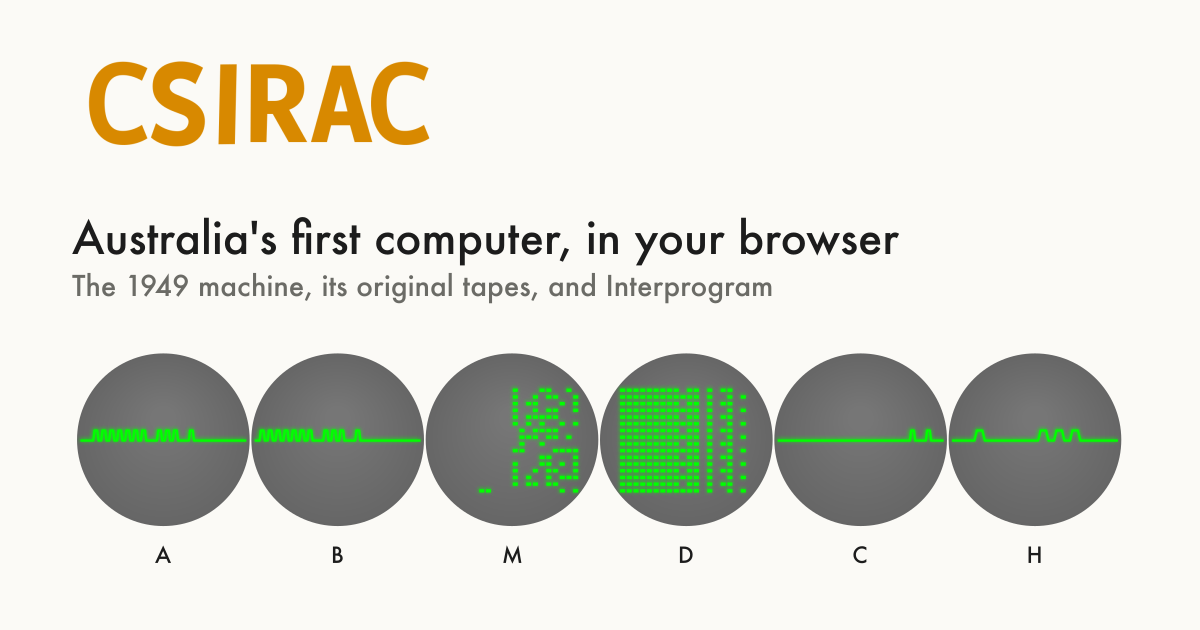 CSIRAC

Australia's first computer, in your browser

The 1949 machine, its original tapes, and Interprogram

A B M D C H